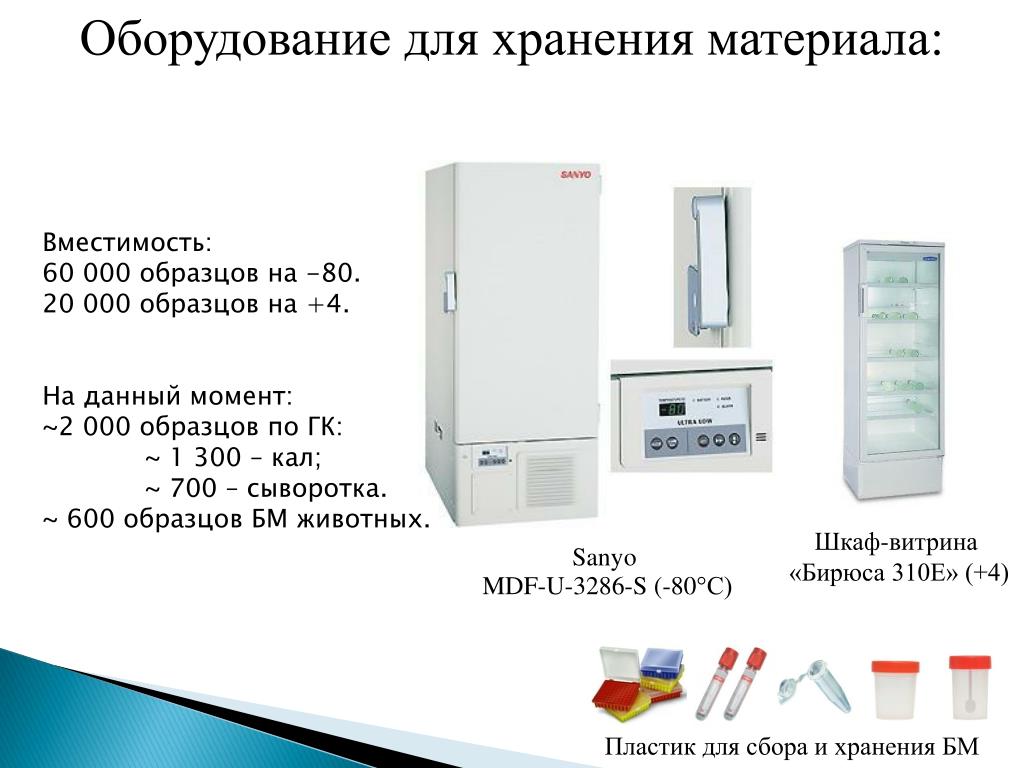 Оборудование для хранения материала:

Вместимость:
60 000 образцов на -80.
20 000 образцов на +4.

На данный момент:
~2 000 образцов по ГК:
~ 1 300 – кал;
~ 700 – сыворотка.
~ 600 образцов БМ животных.

SANYO

-80

ULTRA LOW

Sanyo
MDF-U-3286-S (-80°C)

Шкаф-витрина
«Бирюса 310Е» (+4)

Пластик для сбора и хранения БМ